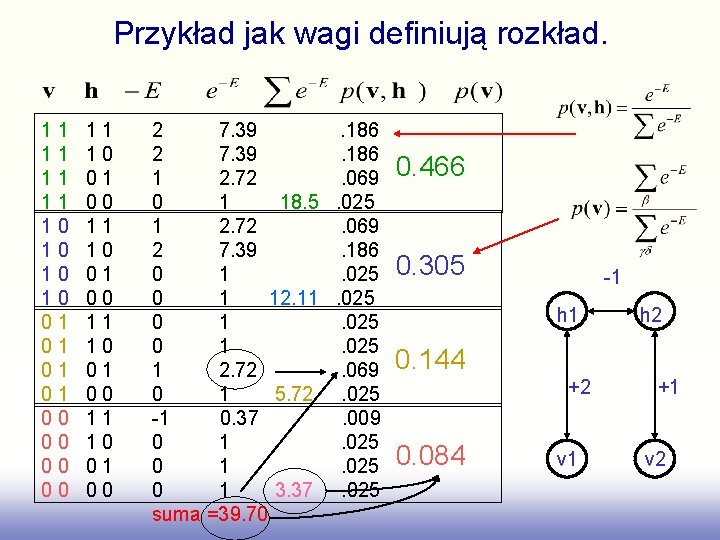 Przykład jak wagi definiują rozkład.

| $\mathbf{v}$ | $\mathbf{h}$ | $-E$ | $e^{-E}$ | $\sum e^{-E}$ | $p(\mathbf{v},\mathbf{h})$ | $p(\mathbf{v})$ |
|---|---|---|---|---|---|---|
| 1 1 | 1 1 | 2 | 7.39 | | .186 | |
| 1 1 | 1 0 | 2 | 7.39 | | .186 | 0.466 |
| 1 1 | 0 1 | 1 | 2.72 | | .069 | |
| 1 1 | 0 0 | 0 | 1 | 18.5 | .025 | |
| 1 0 | 1 1 | 1 | 2.72 | | .069 | |
| 1 0 | 1 0 | 2 | 7.39 | | .186 | 0.305 |
| 1 0 | 0 1 | 0 | 1 | | .025 | |
| 1 0 | 0 0 | 0 | 1 | 12.11 | .025 | |
| 0 1 | 1 1 | 0 | 1 | | .025 | |
| 0 1 | 1 0 | 0 | 1 | | .025 | 0.144 |
| 0 1 | 0 1 | 1 | 2.72 | | .069 | |
| 0 1 | 0 0 | 0 | 1 | 5.72 | .025 | |
| 0 0 | 1 1 | -1 | 0.37 | | .009 | |
| 0 0 | 1 0 | 0 | 1 | | .025 | 0.084 |
| 0 0 | 0 1 | 0 | 1 | | .025 | |
| 0 0 | 0 0 | 0 | 1 | 3.37 | .025 | |

suma =39.70

$p(\mathbf{v},\mathbf{h}) = \frac{e^{-E}}{\sum e^{-E}}$

$p(\mathbf{v}) = \frac{\sum_{\beta} e^{-E}}{\sum_{\gamma\delta} e^{-E}}$

-1
h1
h2
+2
+1
v1
v2